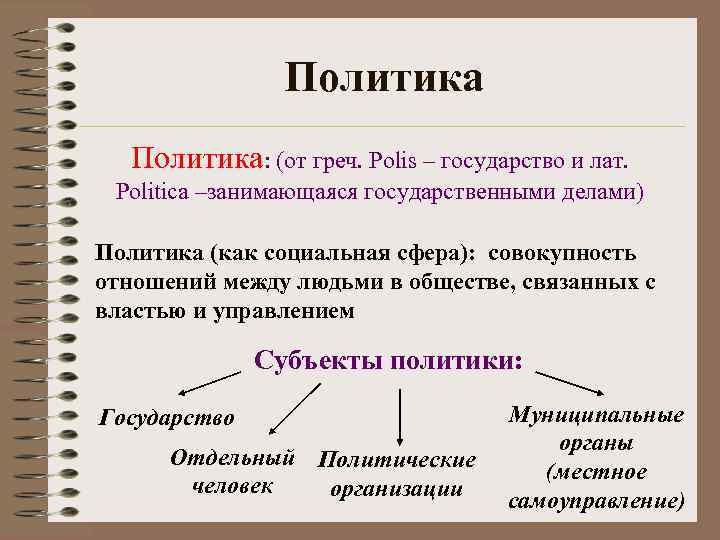 Политика

Политика: (от греч. Polis – государство и лат. Politica –занимающаяся государственными делами)

Политика (как социальная сфера): совокупность отношений между людьми в обществе, связанных с властью и управлением

Субъекты политики:

Государство

Отдельный человек

Политические организации

Муниципальные органы (местное самоуправление)